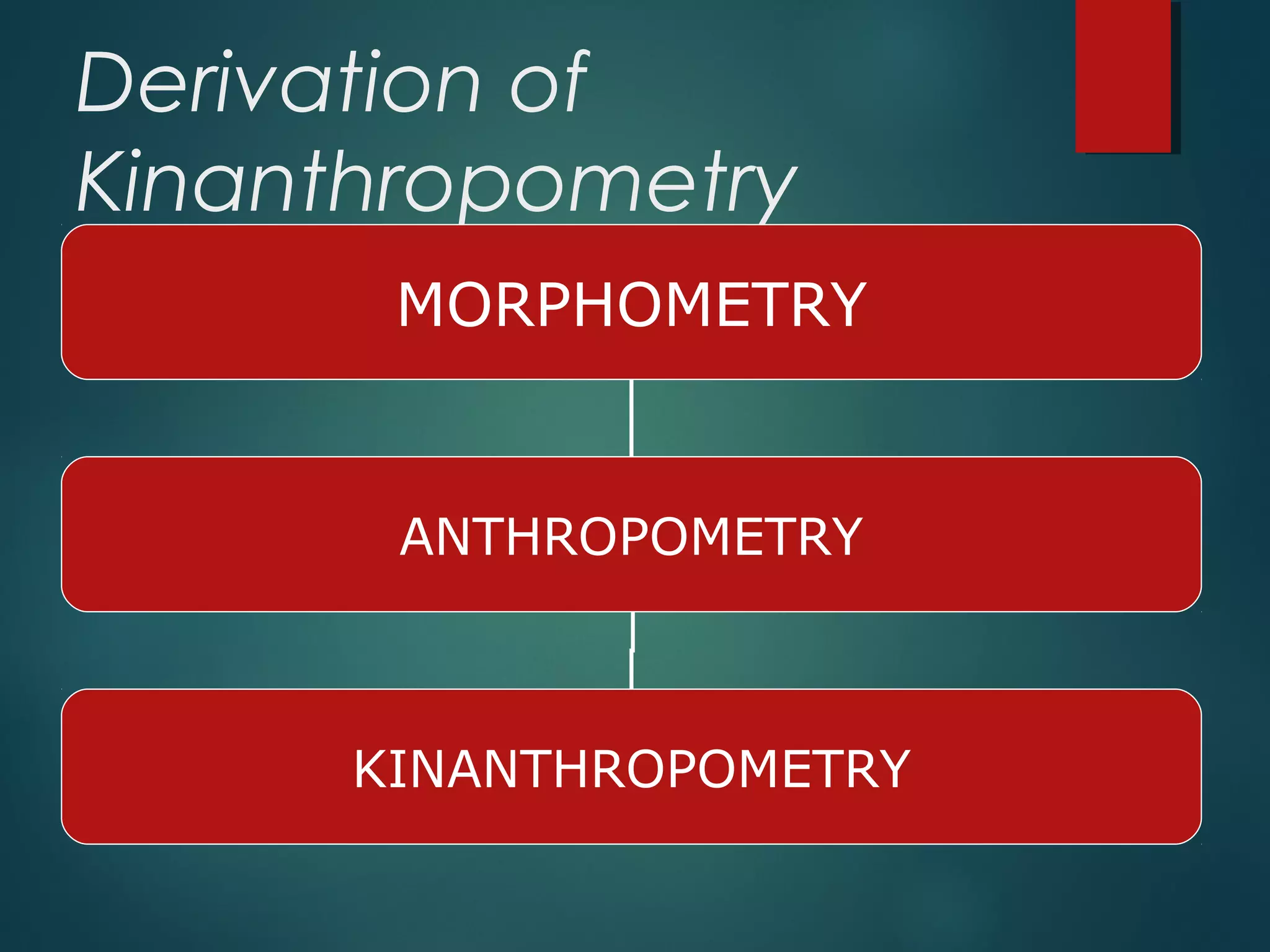 Derivation of Kinanthropometry

MORPHOMETRY

ANTHROPOMETRY

KINANTHROPOMETRY